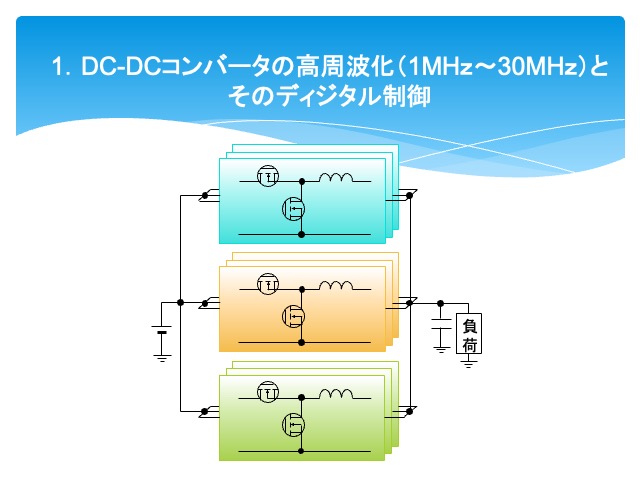 1. DC-DCコンバータの高周波化（1MHz～30MHz）とそのディジタル制御

負荷